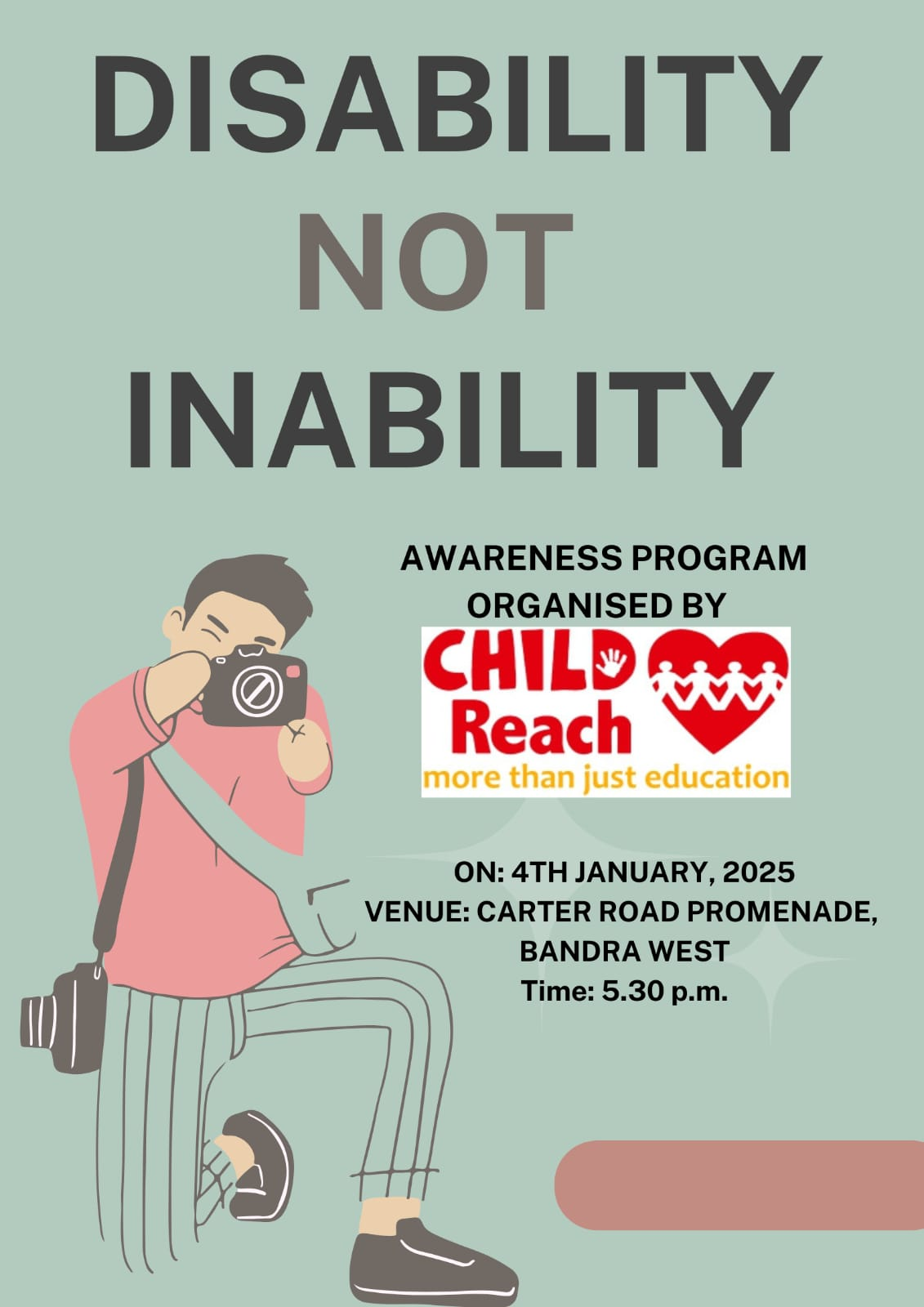 DISABILITY
NOT
INABILITY

AWARENESS PROGRAM
ORGANISED BY

CHILD
Reach
more than just education

ON: 4TH JANUARY, 2025
VENUE: CARTER ROAD PROMENADE, BANDRA WEST
Time: 5.30 p.m.